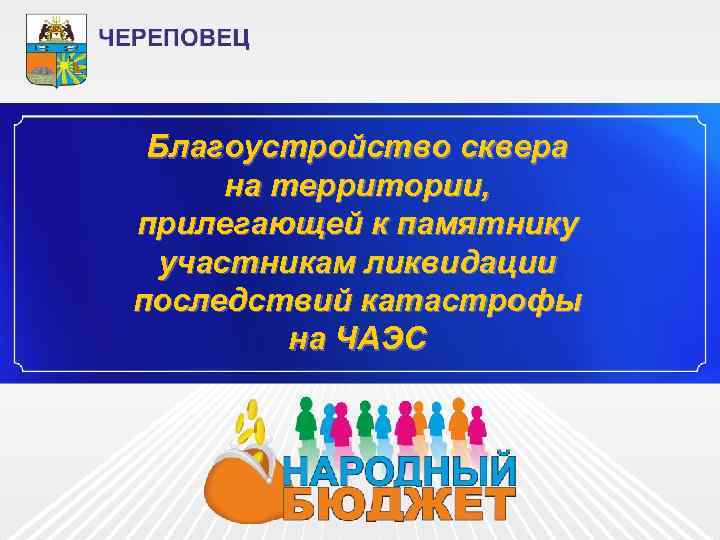 ЧЕРЕПОВЕЦ

Благоустройство сквера на территории, прилегающей к памятнику участникам ликвидации последствий катастрофы на ЧАЭС

НАРОДНЫЙ БЮДЖЕТ